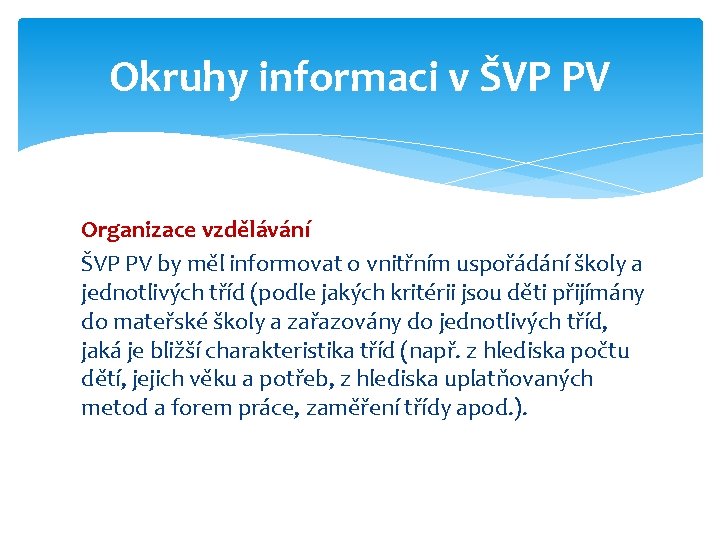 Okruhy informaci v ŠVP PV

Organizace vzdělávání

ŠVP PV by měl informovat o vnitřním uspořádání školy a jednotlivých tříd (podle jakých kritérii jsou děti přijímány do mateřské školy a zařazovány do jednotlivých tříd, jaká je bližší charakteristika tříd (např. z hlediska počtu dětí, jejich věku a potřeb, z hlediska uplatňovaných metod a forem práce, zaměření třídy apod.).